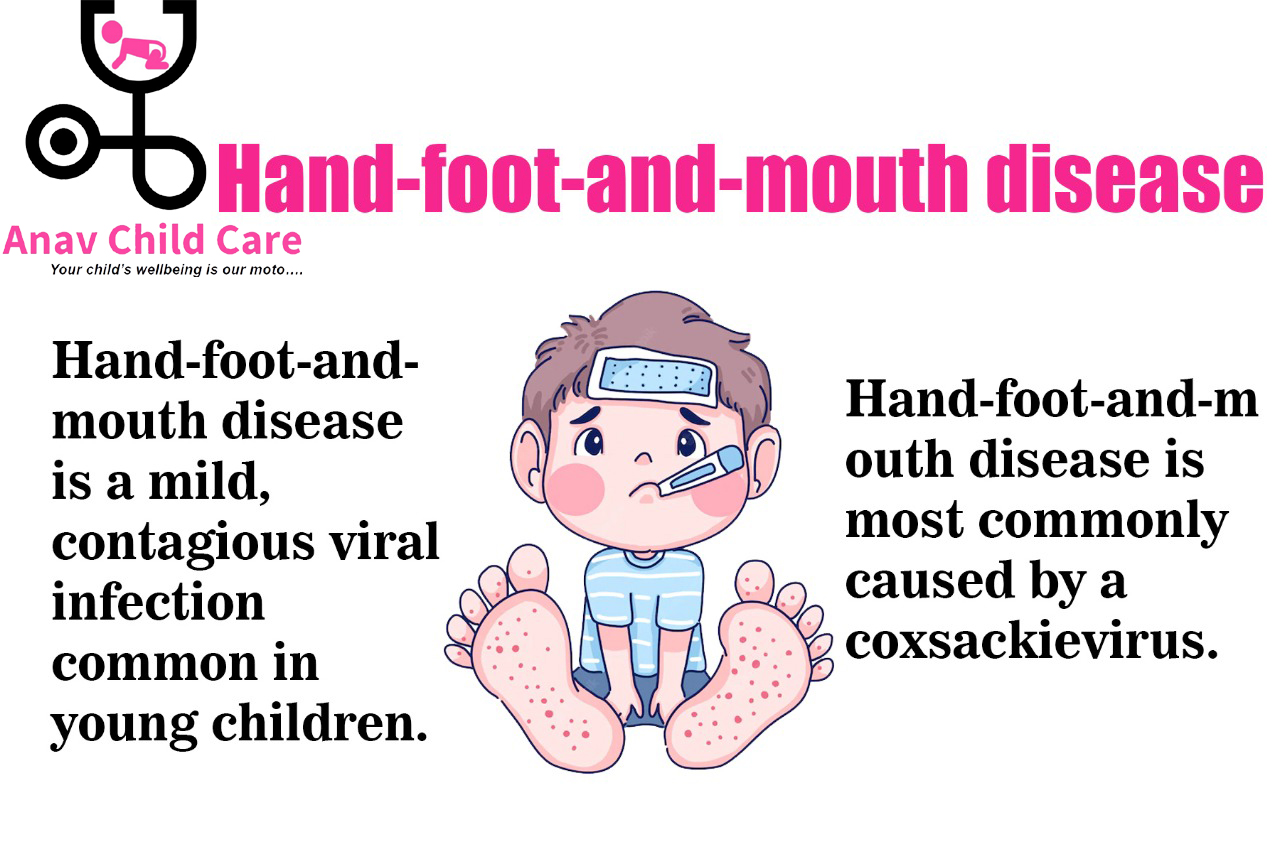 Hand-foot-and-mouth disease

Anav Child Care
Your child's wellbeing is our moto....

Hand-foot-and-mouth disease is a mild, contagious viral infection common in young children.

Hand-foot-and-mouth disease is most commonly caused by a coxsackievirus.